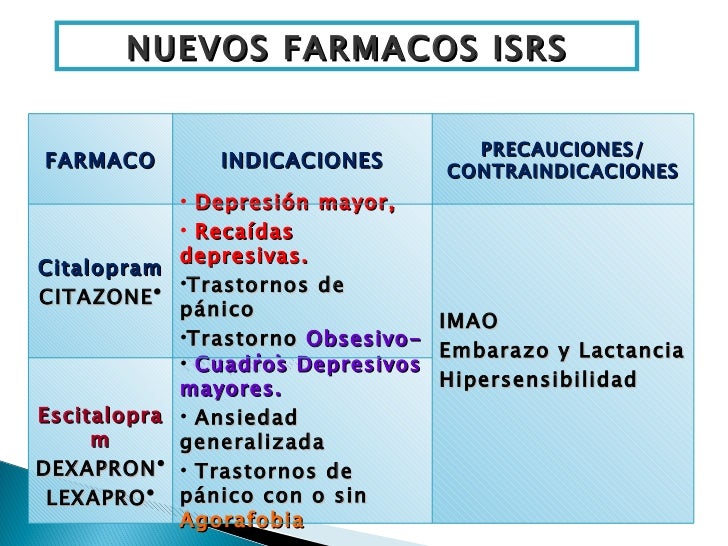 NUEVOS FARMACOS ISRS

| FARMACO | INDICACIONES | PRECAUCIONES/ CONTRAINDICACIONES |
|---|---|---|
| Citalopram CITAZONE• | • Depresión mayor, • Recaídas depresivas. •Trastornos de pánico •Trastorno Obsesivo– | IMAO Embarazo y Lactancia Hipersensibilidad |
| Escitalopram DEXAPRON• LEXAPRO• | • Cuadros Depresivos mayores. • Ansiedad generalizada • Trastornos de pánico con o sin Agorafobia | |